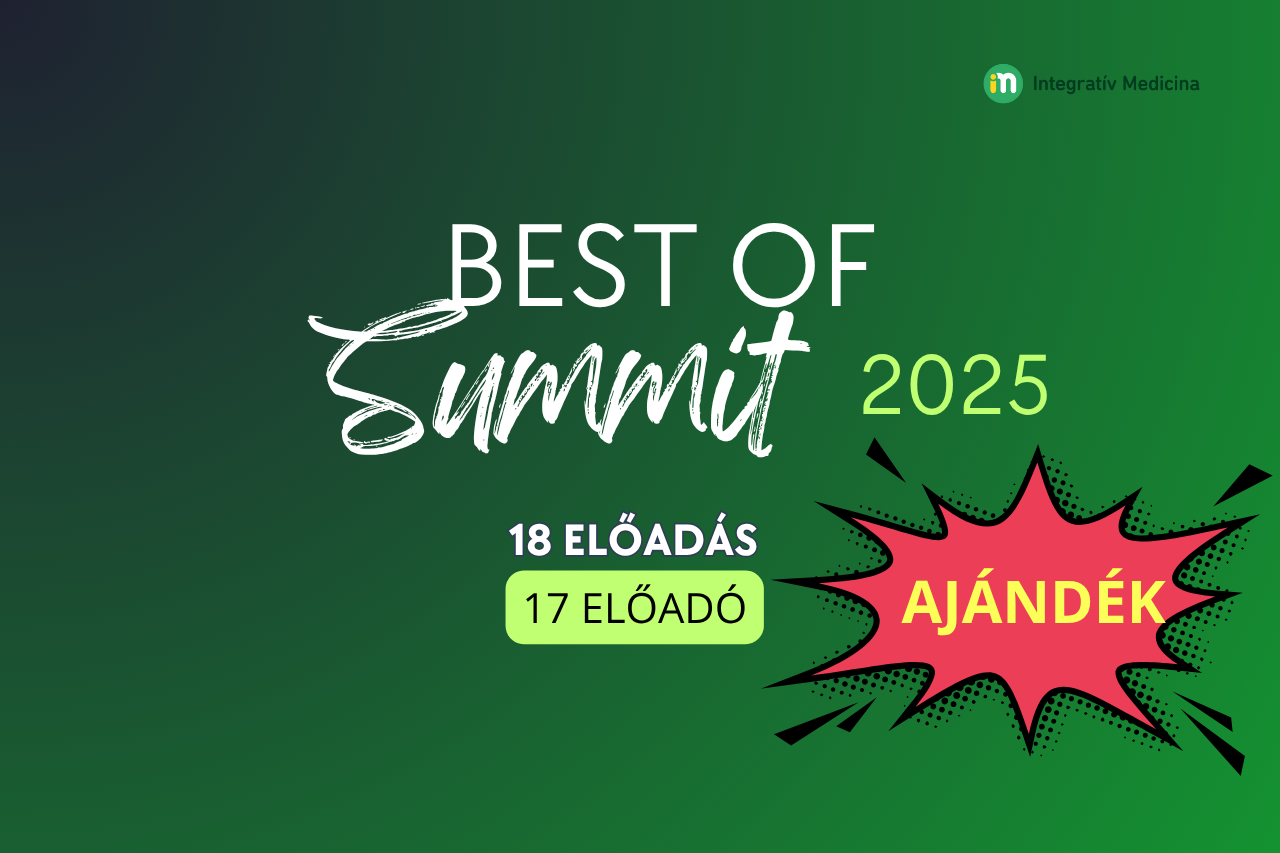 Integratív Medicina

BEST OF
Summit 2025

18 ELŐADÁS
17 ELŐADÓ

AJÁNDÉK